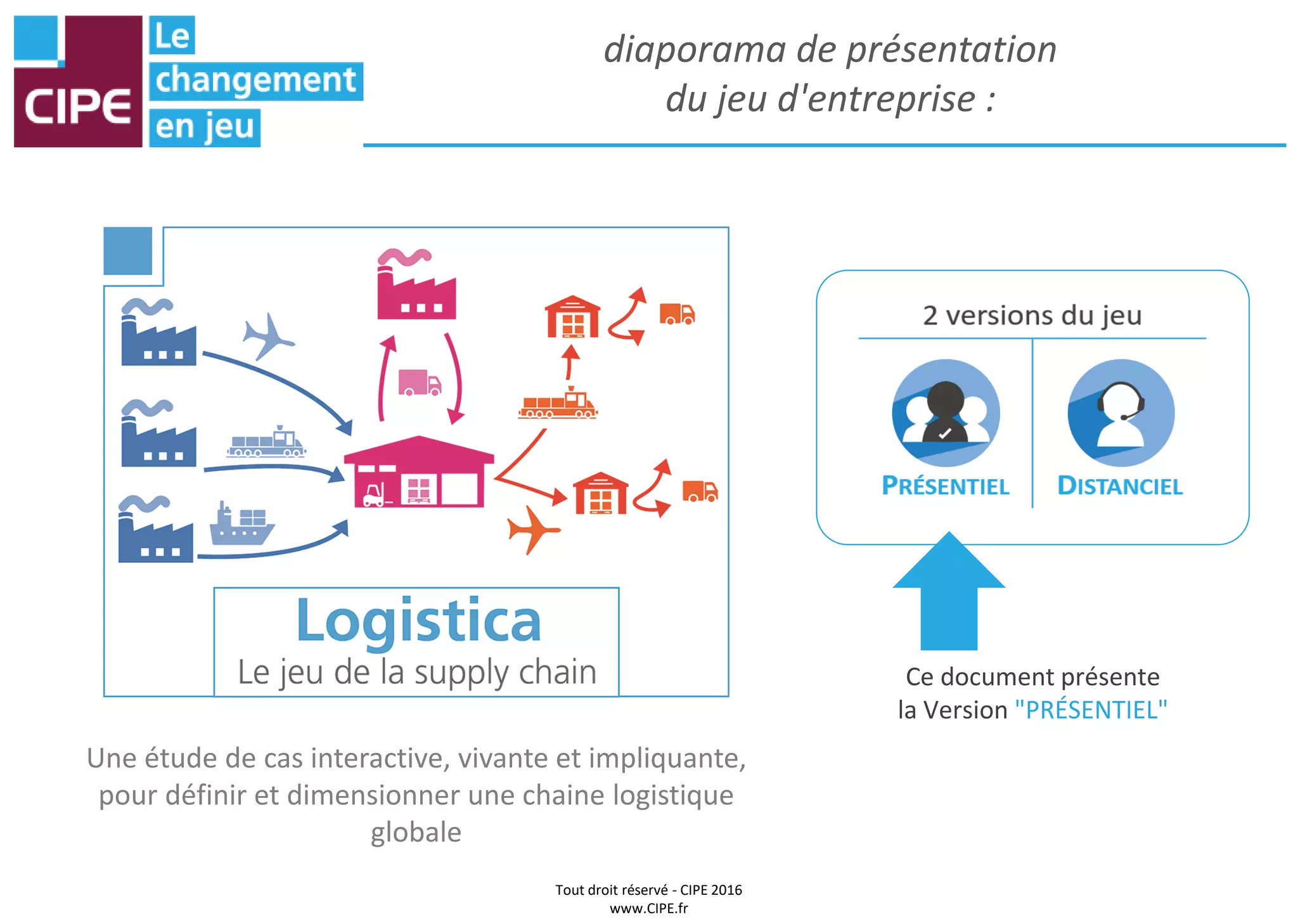 CIPE

Le
changement
en jeu

diaporama de présentation
du jeu d'entreprise :

Logistica
Le jeu de la supply chain

Une étude de cas interactive, vivante et impliquante, pour définir et dimensionner une chaine logistique globale

2 versions du jeu

PRÉSENTIEL

DISTANCIEL

Ce document présente
la Version "PRÉSENTIEL"

Tout droit réservé - CIPE 2016
www.CIPE.fr